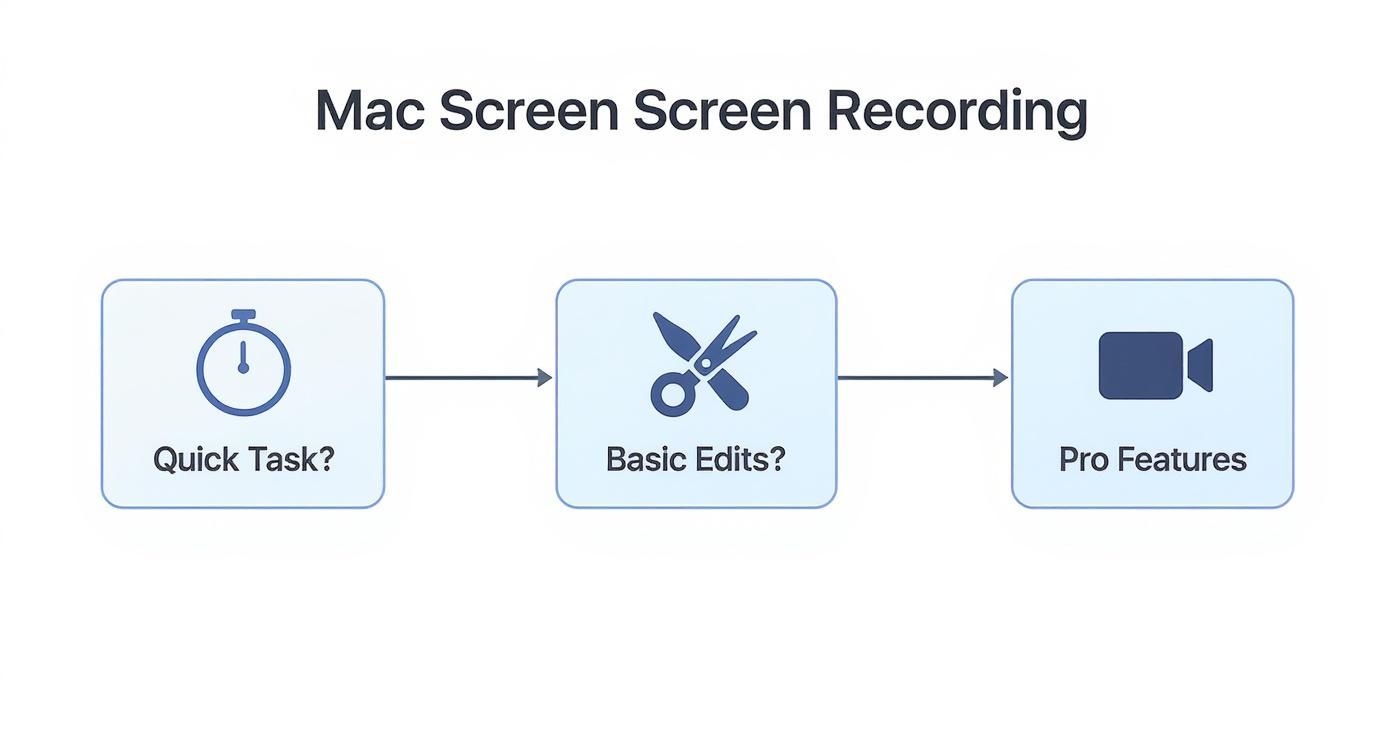 Mac Screen Screen Recording

Quick Task?

Basic Edits?

Pro Features